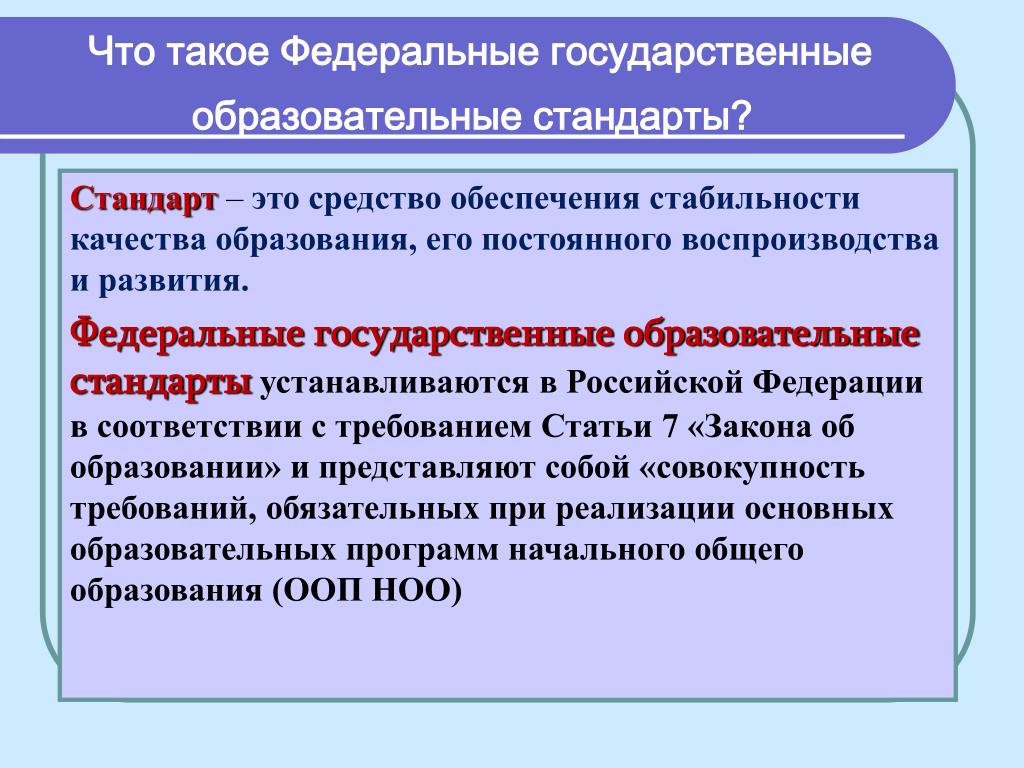 Что такое Федеральные государственные образовательные стандарты?

Стандарт – это средство обеспечения стабильности качества образования, его постоянного воспроизводства и развития.

Федеральные государственные образовательные стандарты устанавливаются в Российской Федерации в соответствии с требованием Статьи 7 «Закона об образовании» и представляют собой «совокупность требований, обязательных при реализации основных образовательных программ начального общего образования (ООП НОО)